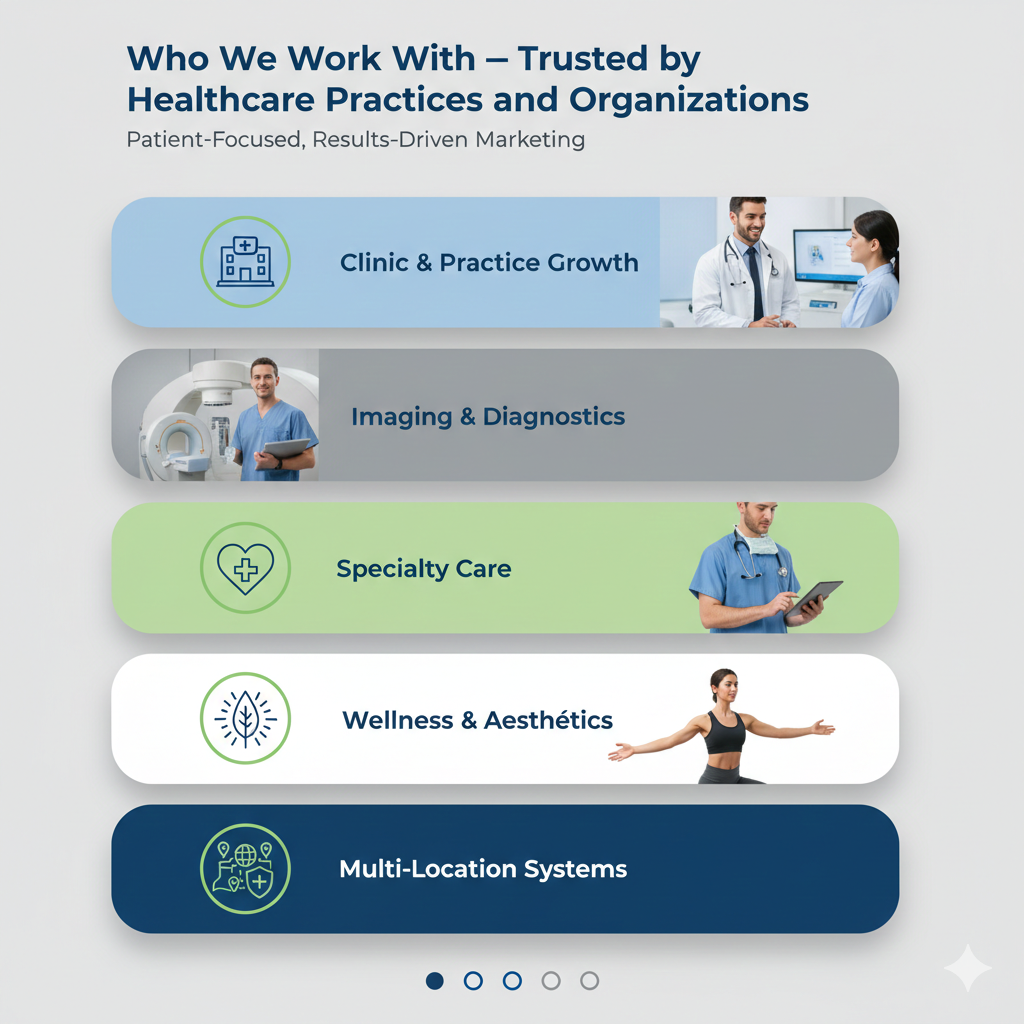 Who We Work With – Trusted by Healthcare Practices and Organizations

Patient-Focused, Results-Driven Marketing

Clinic & Practice Growth

Imaging & Diagnostics

Specialty Care

Wellness & Aesthétics

Multi-Location Systems